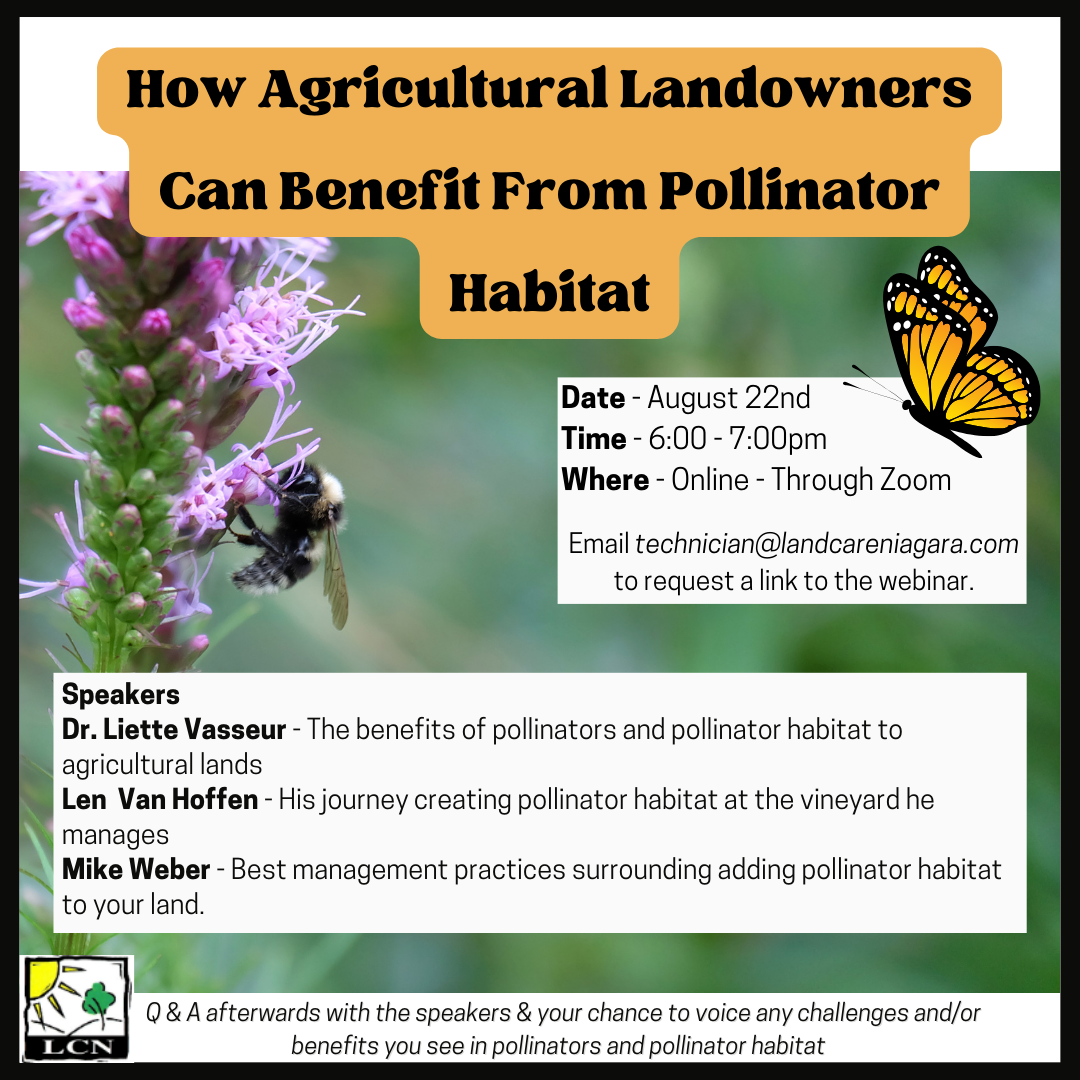 How Agricultural Landowners Can Benefit From Pollinator Habitat

Date - August 22nd
Time - 6:00 - 7:00pm
Where - Online - Through Zoom

Email technician@landcareniagara.com to request a link to the webinar.

Speakers
Dr. Liette Vasseur - The benefits of pollinators and pollinator habitat to agricultural lands
Len Van Hoffen - His journey creating pollinator habitat at the vineyard he manages
Mike Weber - Best management practices surrounding adding pollinator habitat to your land.

LCN

Q & A afterwards with the speakers & your chance to voice any challenges and/or benefits you see in pollinators and pollinator habitat